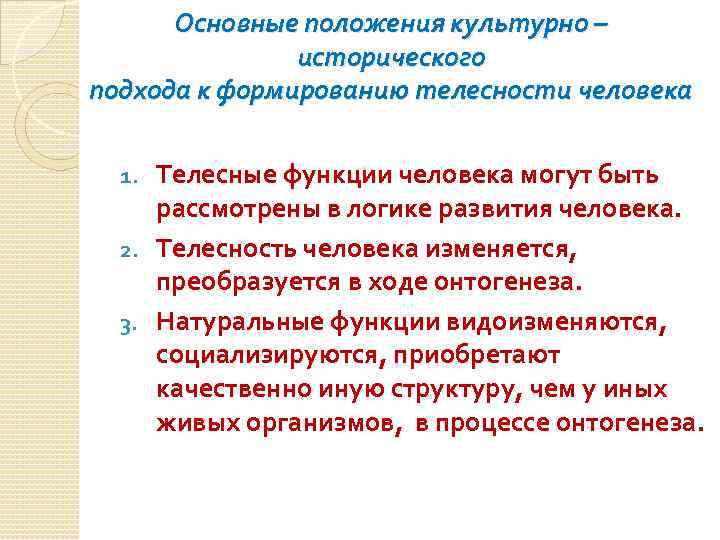 Основные положения культурно – исторического
подхода к формированию телесности человека

1. Телесные функции человека могут быть рассмотрены в логике развития человека.
2. Телесность человека изменяется, преобразуется в ходе онтогенеза.
3. Натуральные функции видоизменяются, социализируются, приобретают качественно иную структуру, чем у иных живых организмов, в процессе онтогенеза.